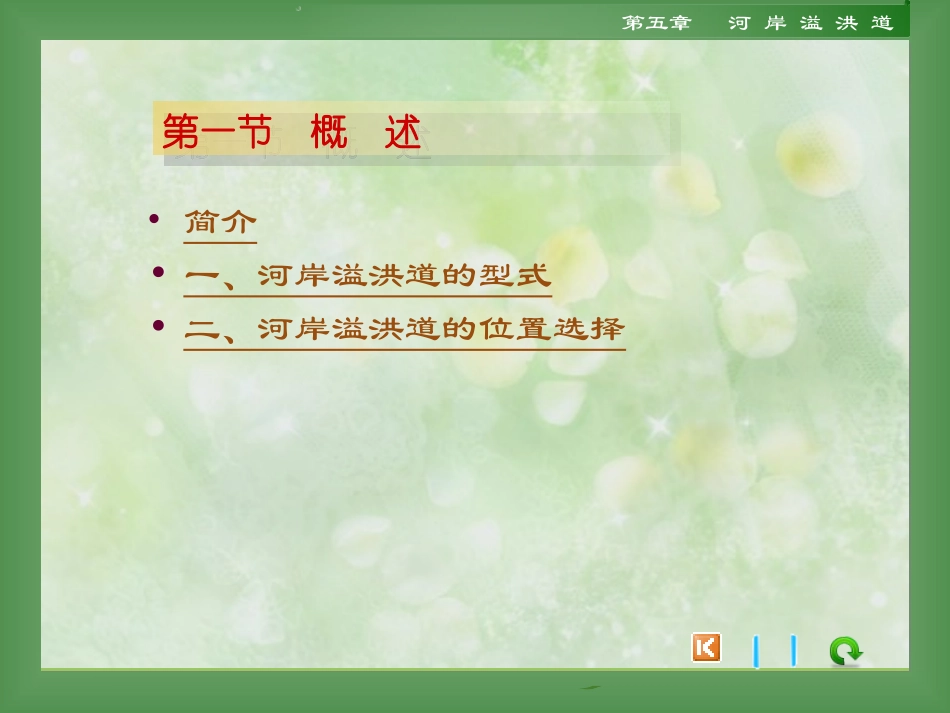 第五章　河岸溢洪道

第一节　概　述

• 简介
• 一、河岸溢洪道的型式
• 二、河岸溢洪道的位置选择